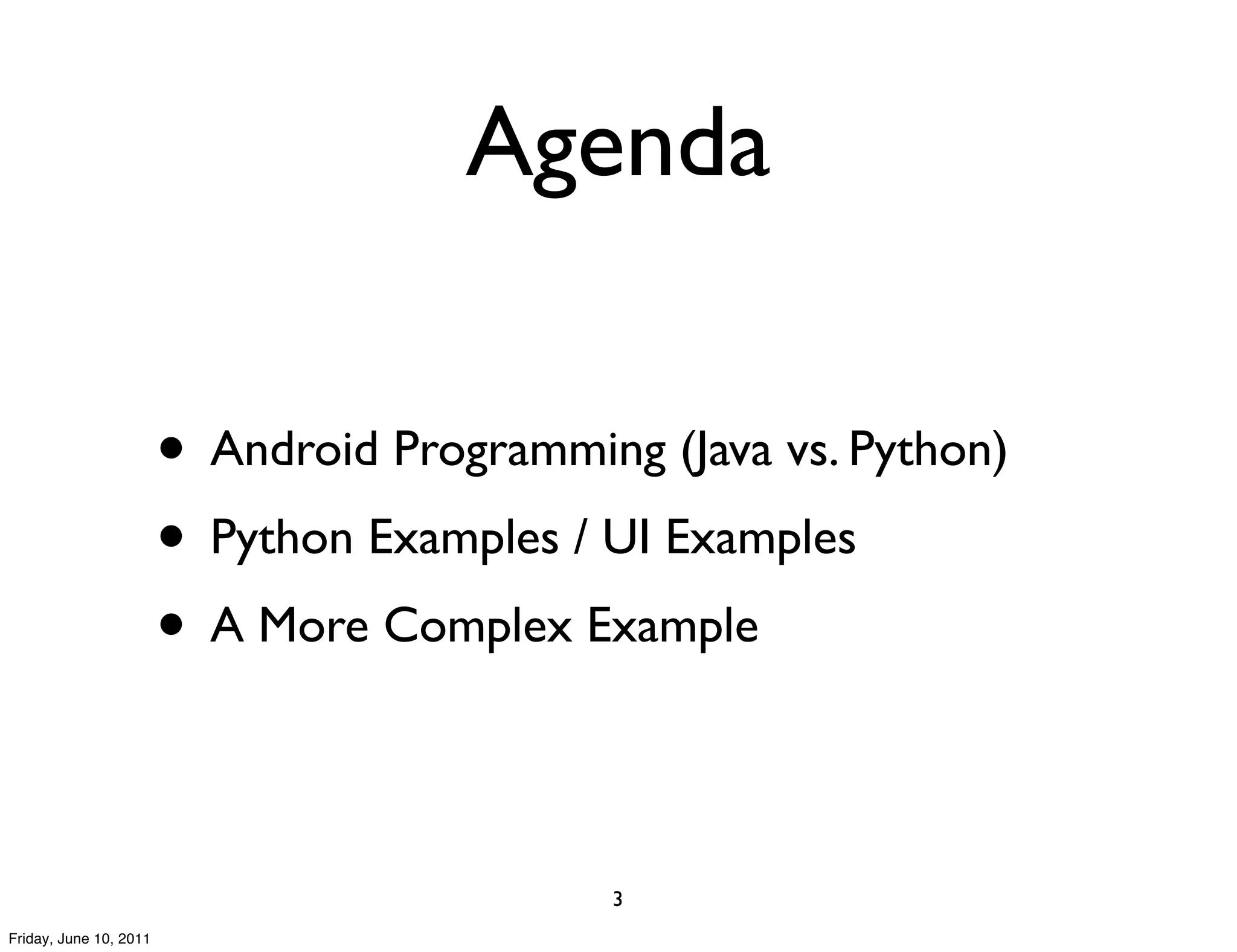 Agenda

• Android Programming (Java vs. Python)
• Python Examples / UI Examples
• A More Complex Example

3

Friday, June 10, 2011